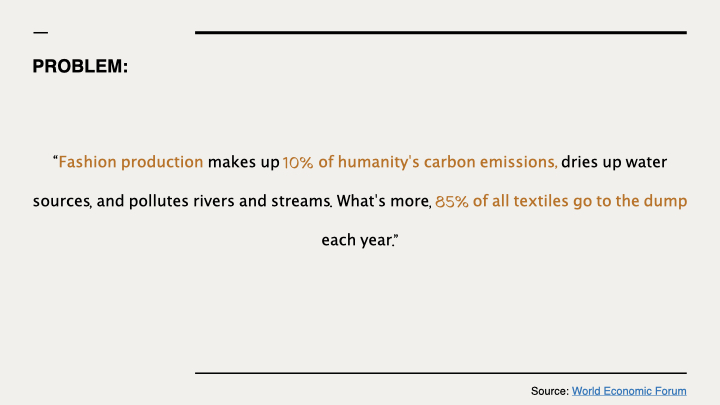 PROBLEM:

“Fashion production makes up 10% of humanity's carbon emissions, dries up water sources, and pollutes rivers and streams. What's more, 85% of all textiles go to the dump each year.”

Source: World Economic Forum